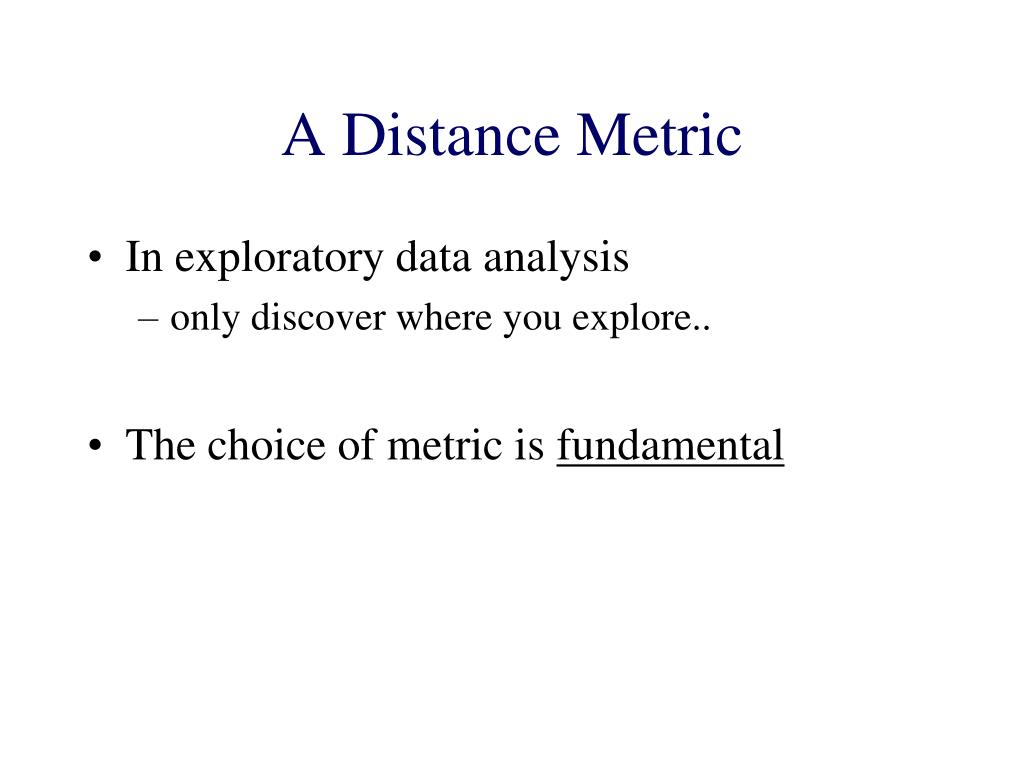 A Distance Metric

• In exploratory data analysis
– only discover where you explore..

• The choice of metric is fundamental